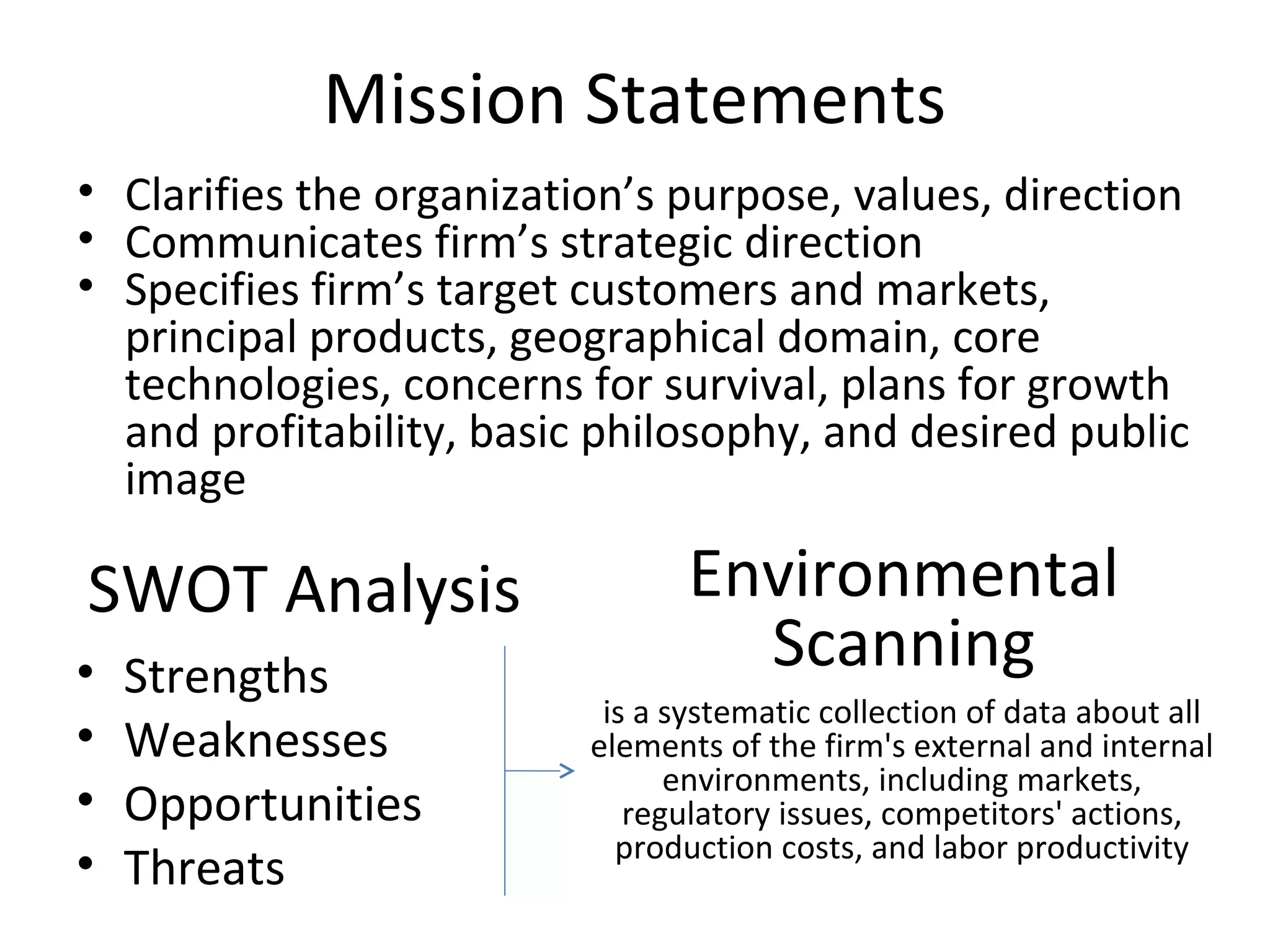 Mission Statements

• Clarifies the organization’s purpose, values, direction
• Communicates firm’s strategic direction
• Specifies firm’s target customers and markets, principal products, geographical domain, core technologies, concerns for survival, plans for growth and profitability, basic philosophy, and desired public image

SWOT Analysis

• Strengths
• Weaknesses
• Opportunities
• Threats

Environmental Scanning

is a systematic collection of data about all elements of the firm's external and internal environments, including markets, regulatory issues, competitors' actions, production costs, and labor productivity